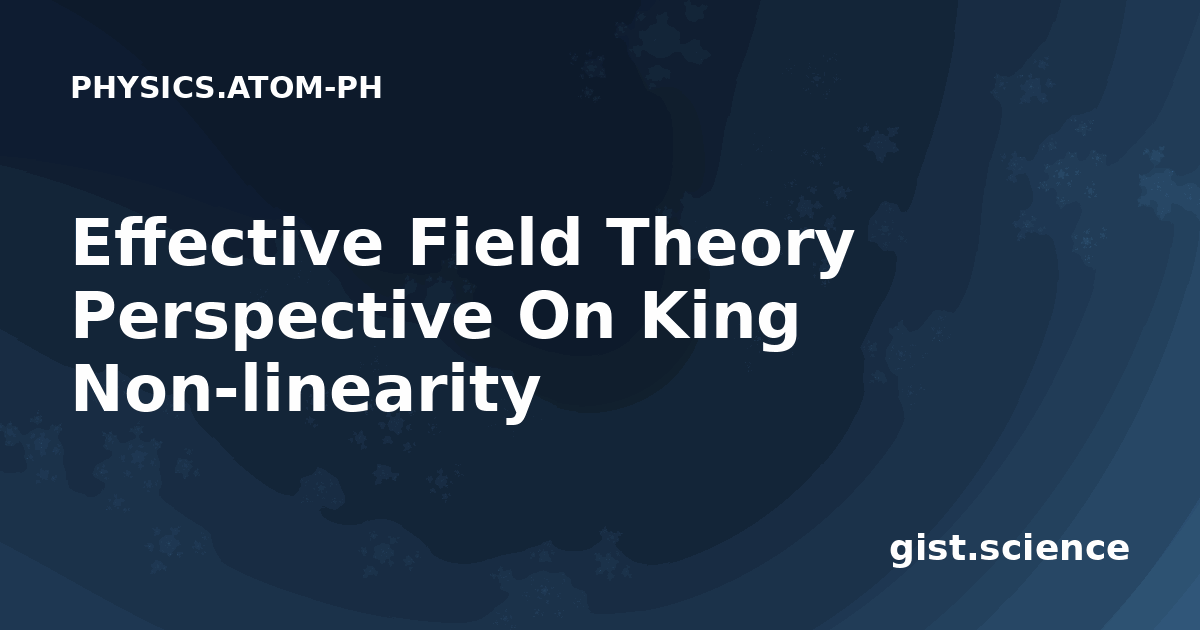 PHYSICS.ATOM-PH

Effective Field Theory Perspective On King Non-linearity

gist.science